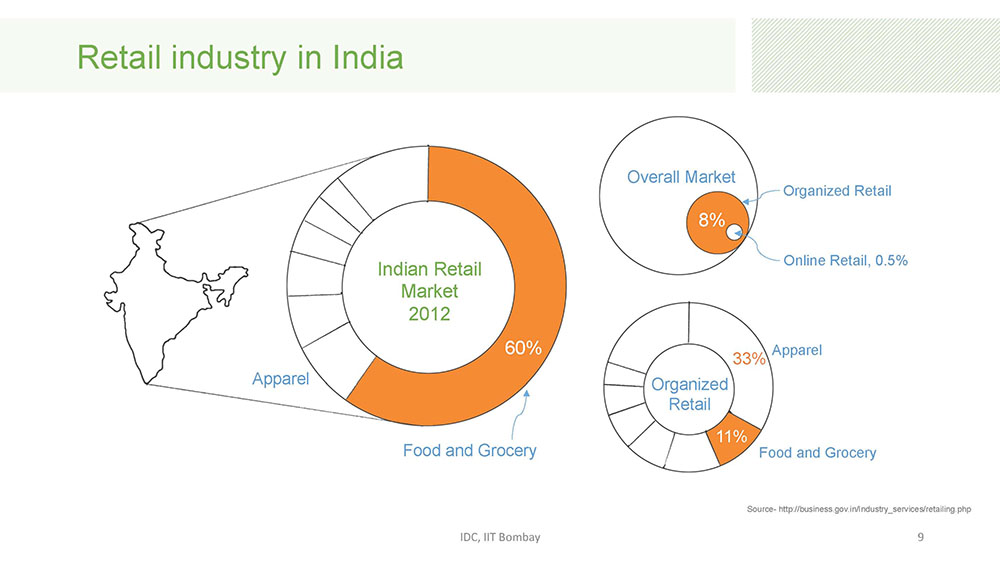 Retail industry in India

Indian Retail Market 2012

60%

Apparel

Food and Grocery

Overall Market

8%

Organized Retail

Online Retail, 0.5%

Organized Retail

33%

Apparel

11%

Food and Grocery

Source- http://business.gov.in/Industry_services/retailing.php

IDC, IIT Bombay

9